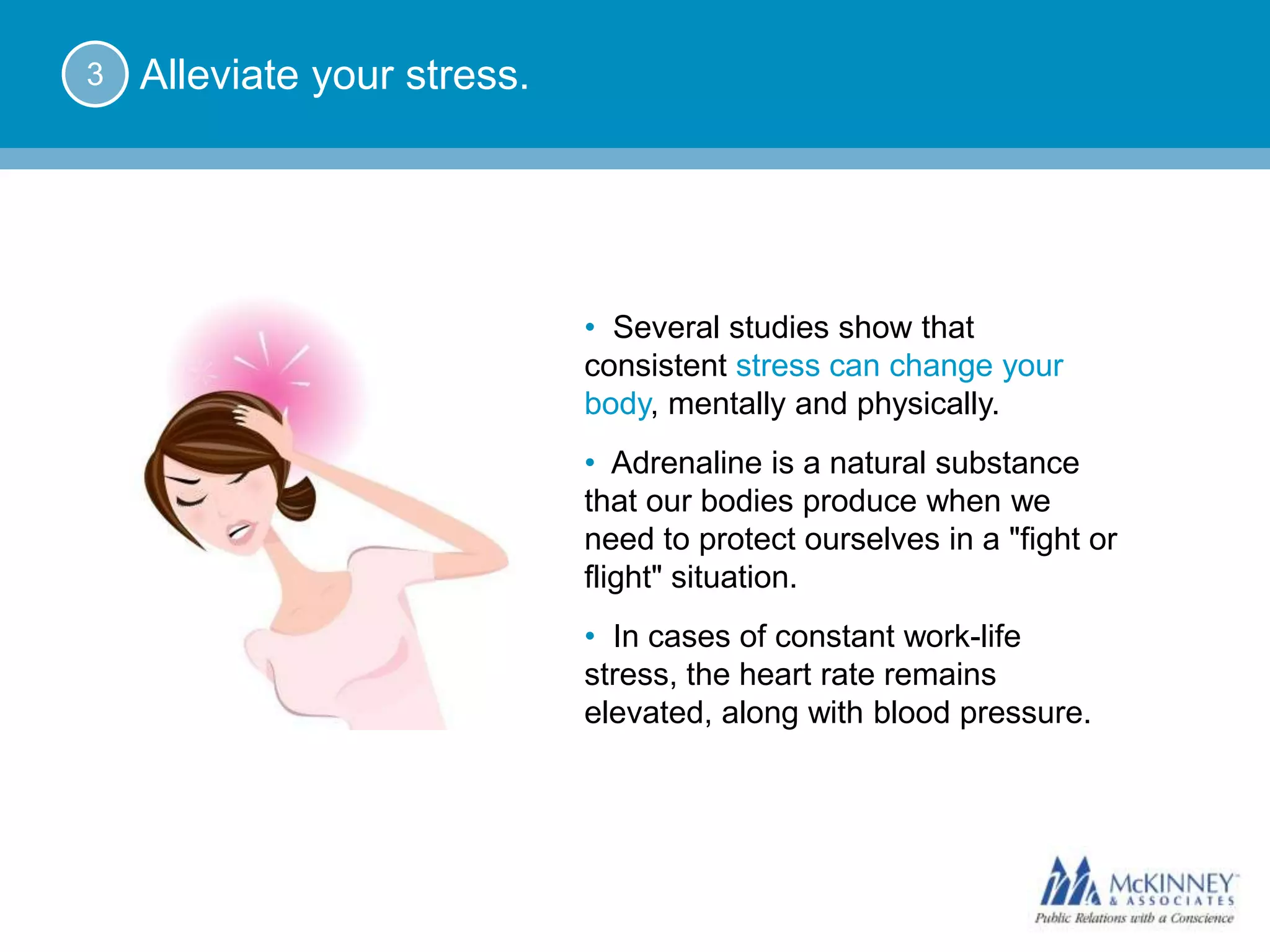 3 Alleviate your stress.

• Several studies show that consistent stress can change your body, mentally and physically.

• Adrenaline is a natural substance that our bodies produce when we need to protect ourselves in a "fight or flight" situation.

• In cases of constant work-life stress, the heart rate remains elevated, along with blood pressure.

McKINNEY & ASSOCIATES
Public Relations with a Conscience